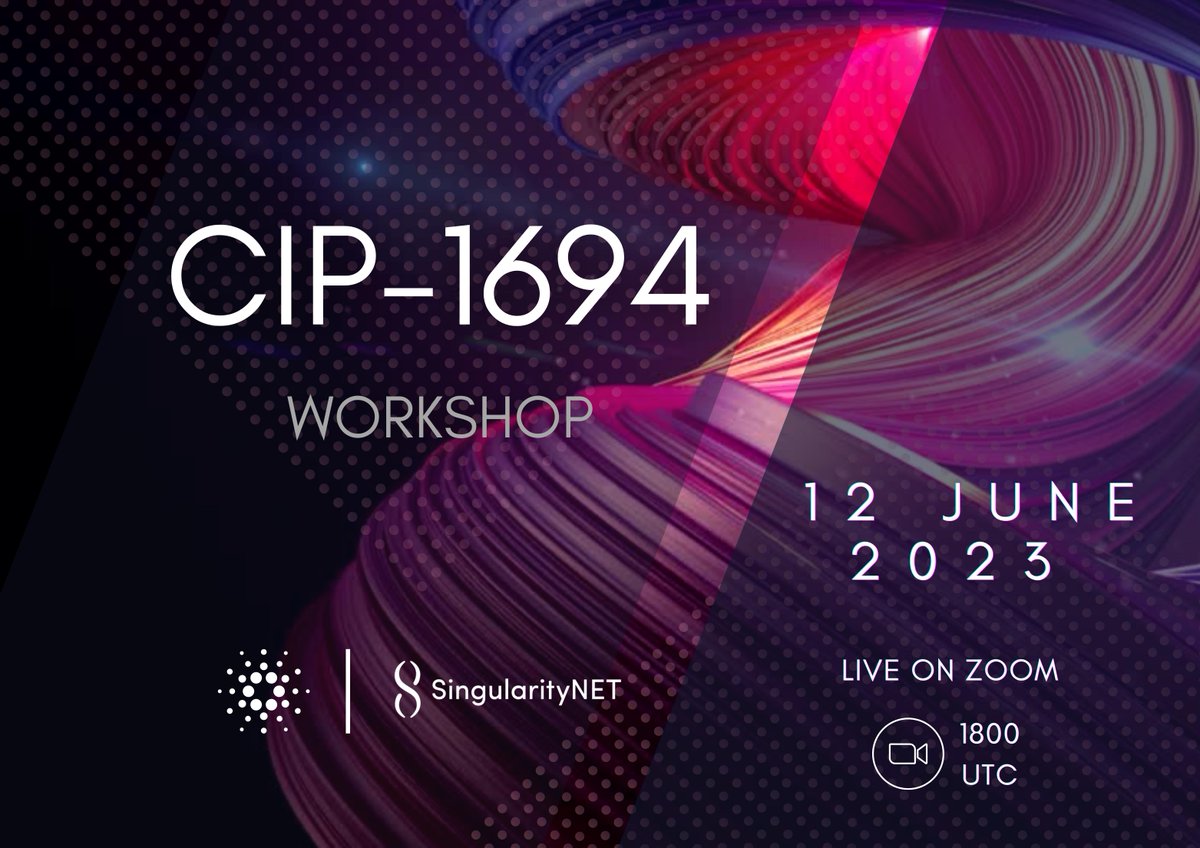 CIP-1694

WORKSHOP

12 JUNE 2023

SingularityNET

LIVE ON ZOOM

1800 UTC